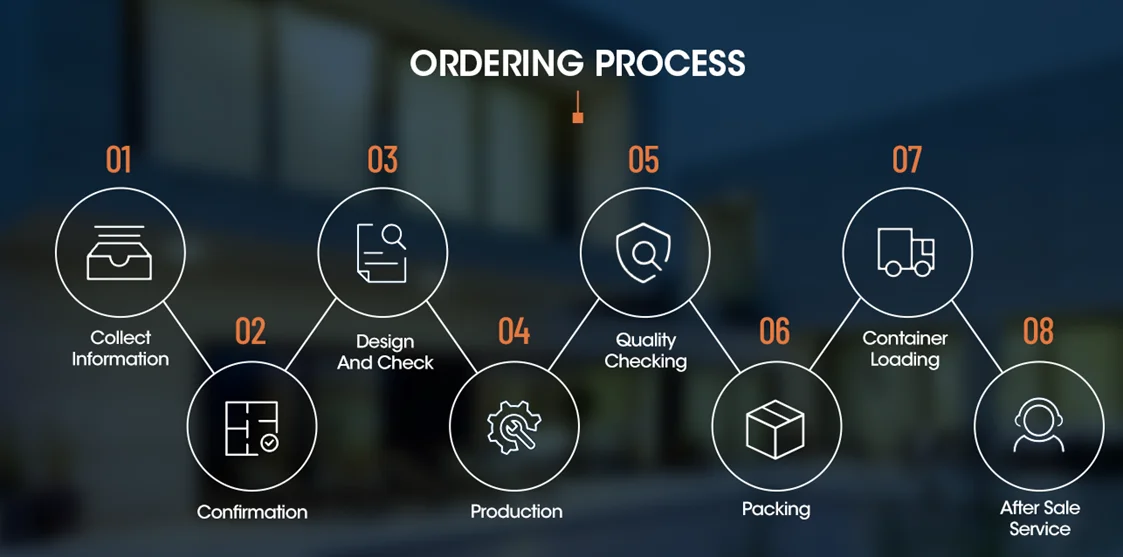 ORDERING PROCESS

01
Collect Information

02
Confirmation

03
Design And Check

04
Production

05
Quality Checking

06
Packing

07
Container Loading

08
After Sale Service